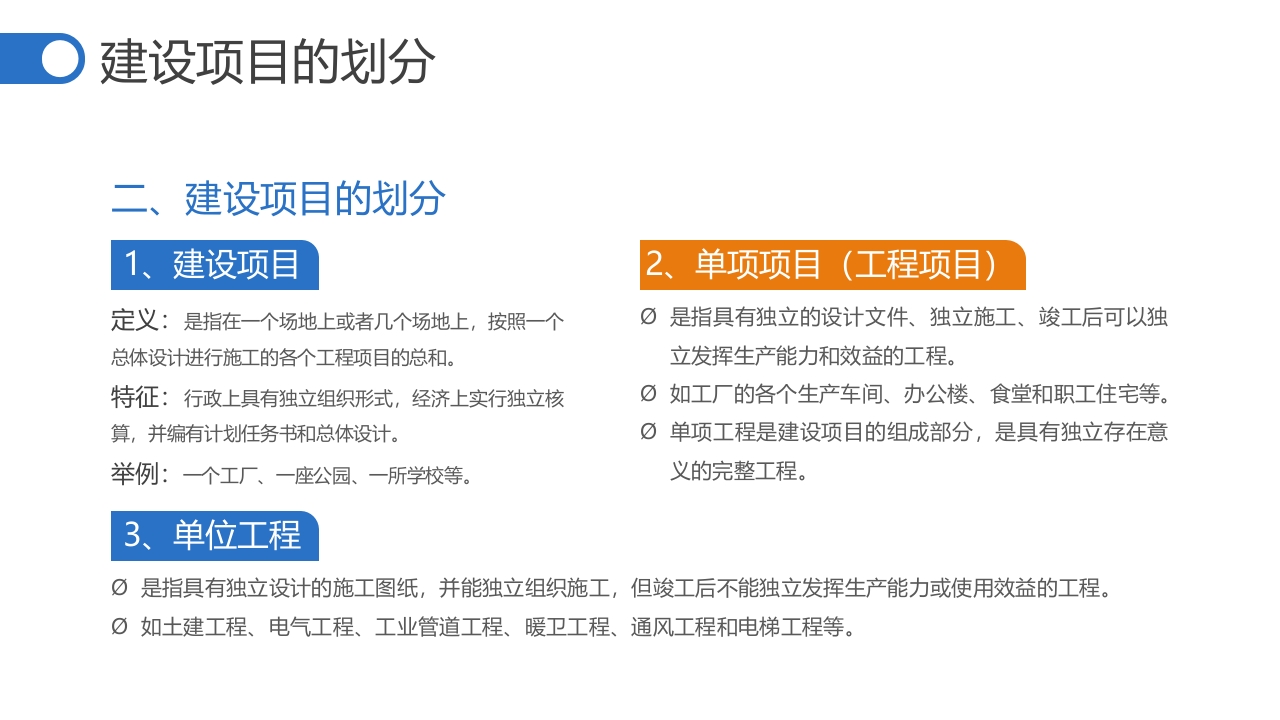 建设项目的划分

二、建设项目的划分

1、建设项目

定义：是指在一个场地上或者几个场地上，按照一个总体设计进行施工的各个工程项目的总和。

特征：行政上具有独立组织形式，经济上实行独立核算，并编有计划任务书和总体设计。

举例：一个工厂、一座公园、一所学校等。

2、单项项目（工程项目）

Ø 是指具有独立的设计文件、独立施工、竣工后可以独立发挥生产能力和效益的工程。

Ø 如工厂的各个生产车间、办公楼、食堂和职工住宅等。

Ø 单项工程是建设项目的组成部分，是具有独立存在意义的完整工程。

3、单位工程

Ø 是指具有独立设计的施工图纸，并能独立组织施工，但竣工后不能独立发挥生产能力或使用效益的工程。

Ø 如土建工程、电气工程、工业管道工程、暖卫工程、通风工程和电梯工程等。